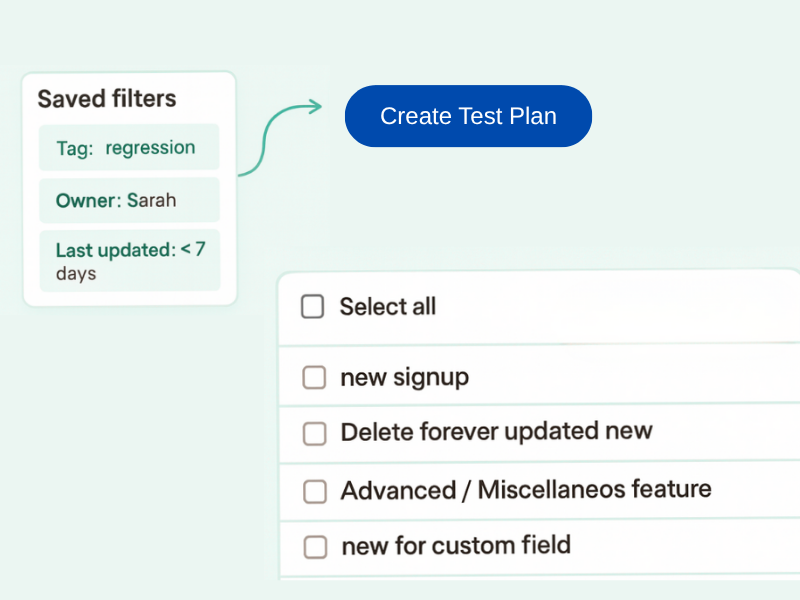 Saved filters

Tag: regression

Owner: Sarah

Last updated: < 7 days

Create Test Plan

Select all

new signup

Delete forever updated new

Advanced / Miscellaneos feature

new for custom field